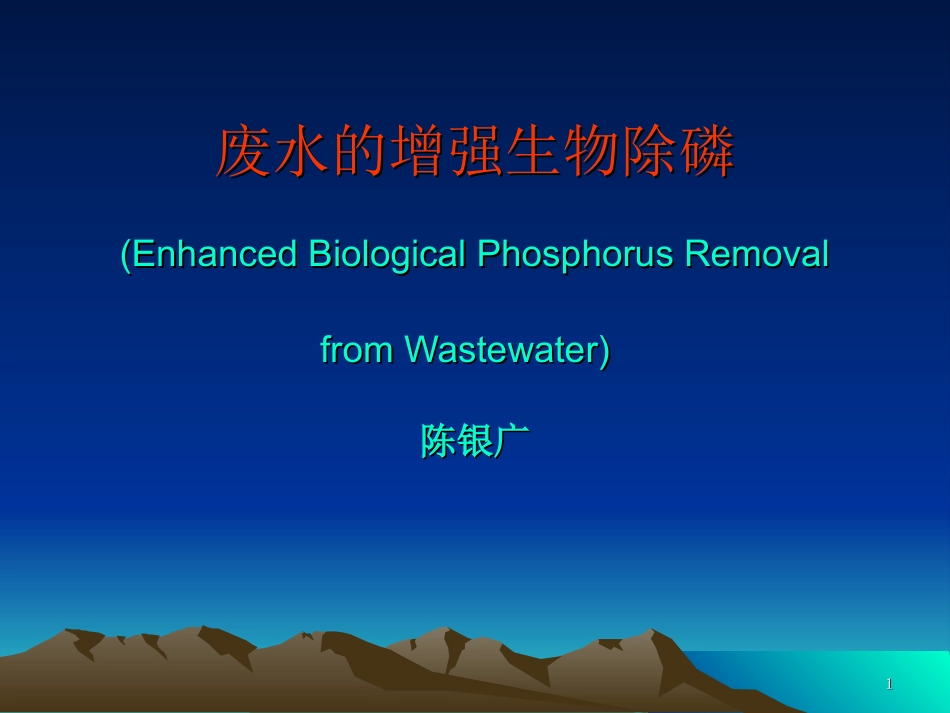 废水的增强生物除磷

(Enhanced Biological Phosphorus Removal

from Wastewater)

陈银广

1